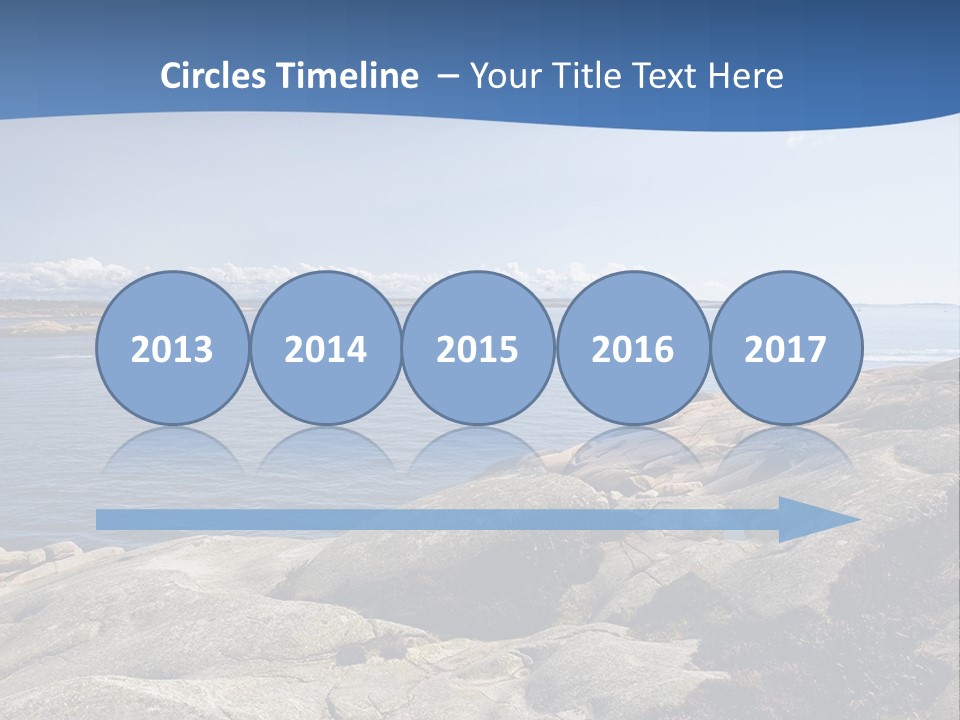 Circles Timeline – Your Title Text Here

2013 2014 2015 2016 2017